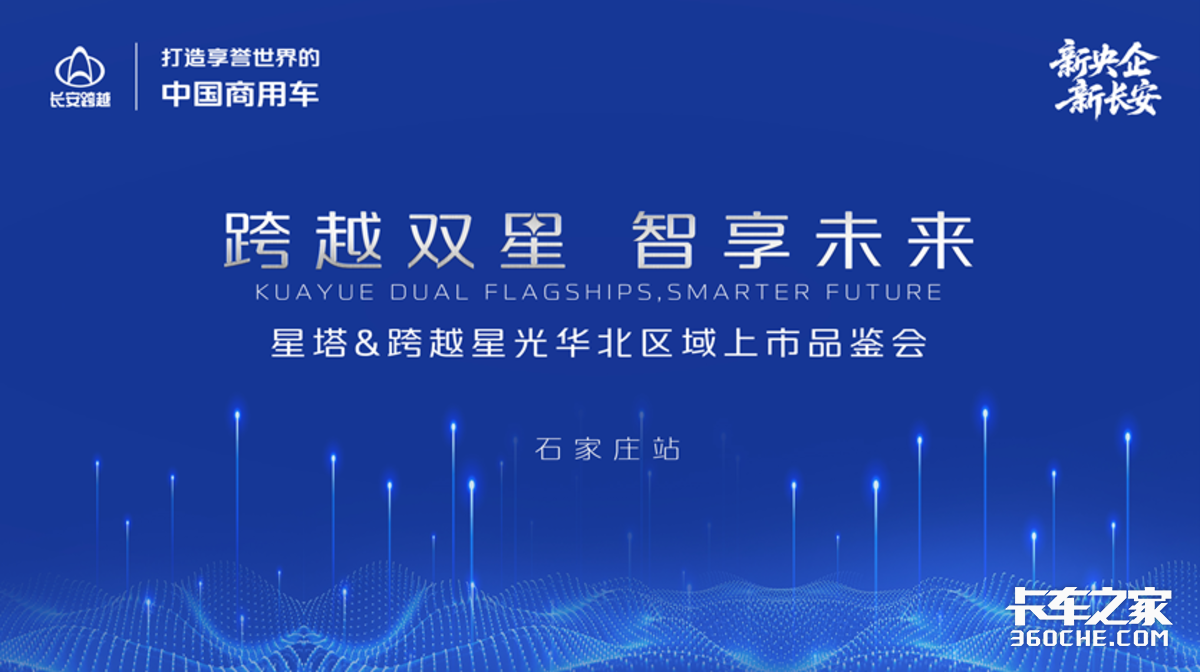 长安跨越

打造享誉世界的
中国商用车

新央企
新长安

跨越双星 智享未来
KUAYUE DUAL FLAGSHIPS,SMARTER FUTURE
星塔&跨越星光华北区域上市品鉴会

石家庄站

卡车之家
360CHE.COM